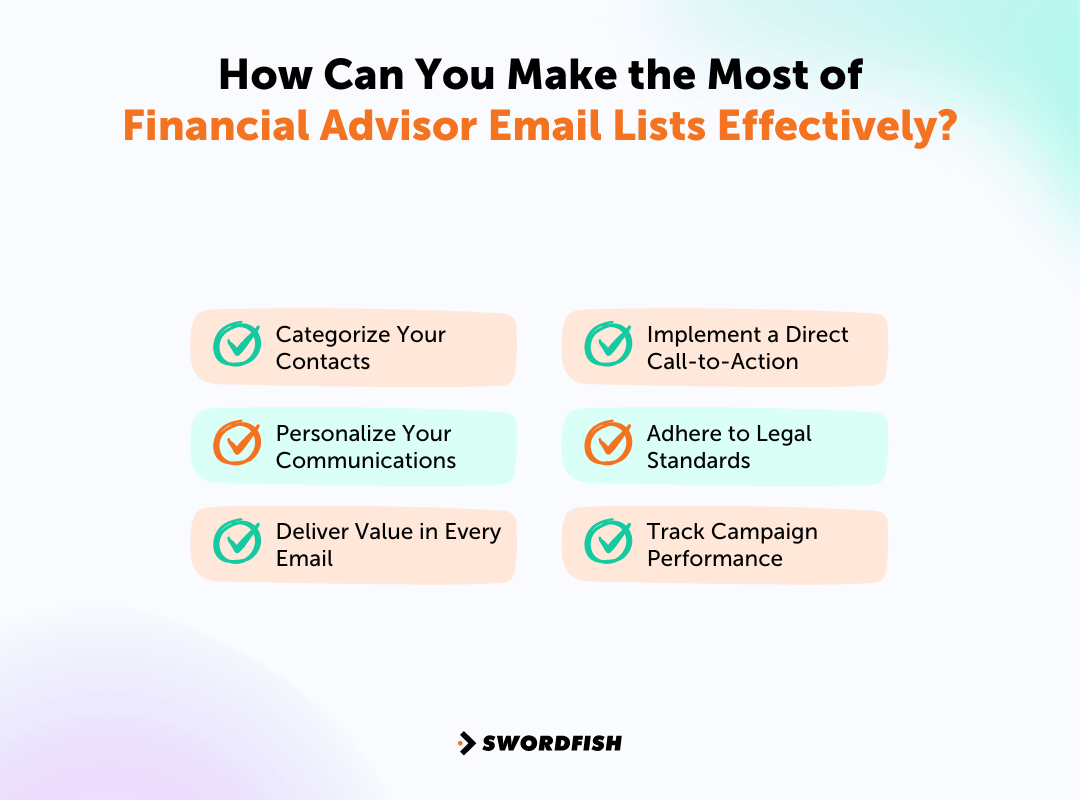 How Can You Make the Most of Financial Advisor Email Lists Effectively?

Categorize Your Contacts

Personalize Your Communications

Deliver Value in Every Email

Implement a Direct Call-to-Action

Adhere to Legal Standards

Track Campaign Performance

SWORDFISH